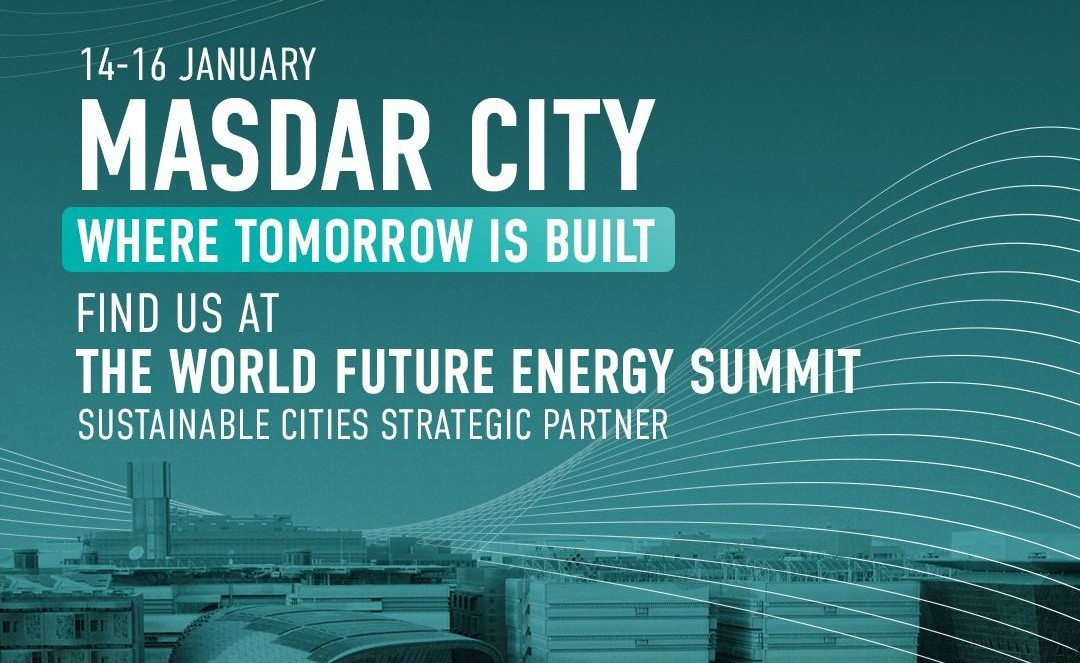 14-16 JANUARY
MASDAR CITY
WHERE TOMORROW IS BUILT
FIND US AT
THE WORLD FUTURE ENERGY SUMMIT
SUSTAINABLE CITIES STRATEGIC PARTNER